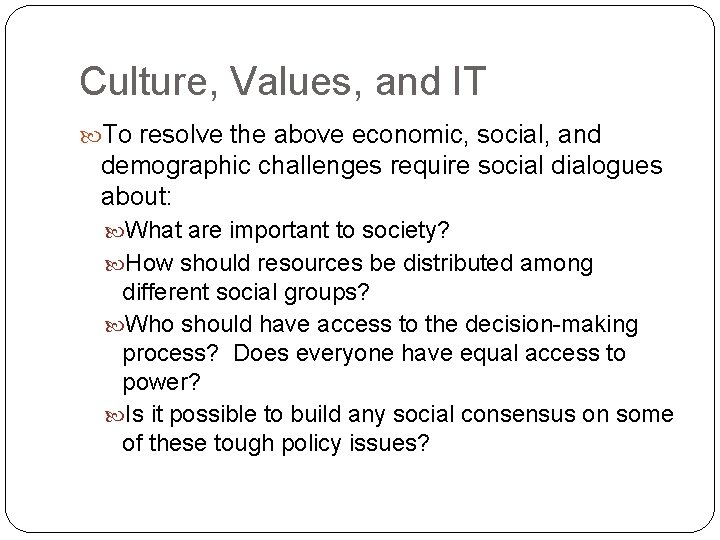 Culture, Values, and IT

To resolve the above economic, social, and demographic challenges require social dialogues about:

What are important to society?

How should resources be distributed among different social groups?

Who should have access to the decision-making process? Does everyone have equal access to power?

Is it possible to build any social consensus on some of these tough policy issues?